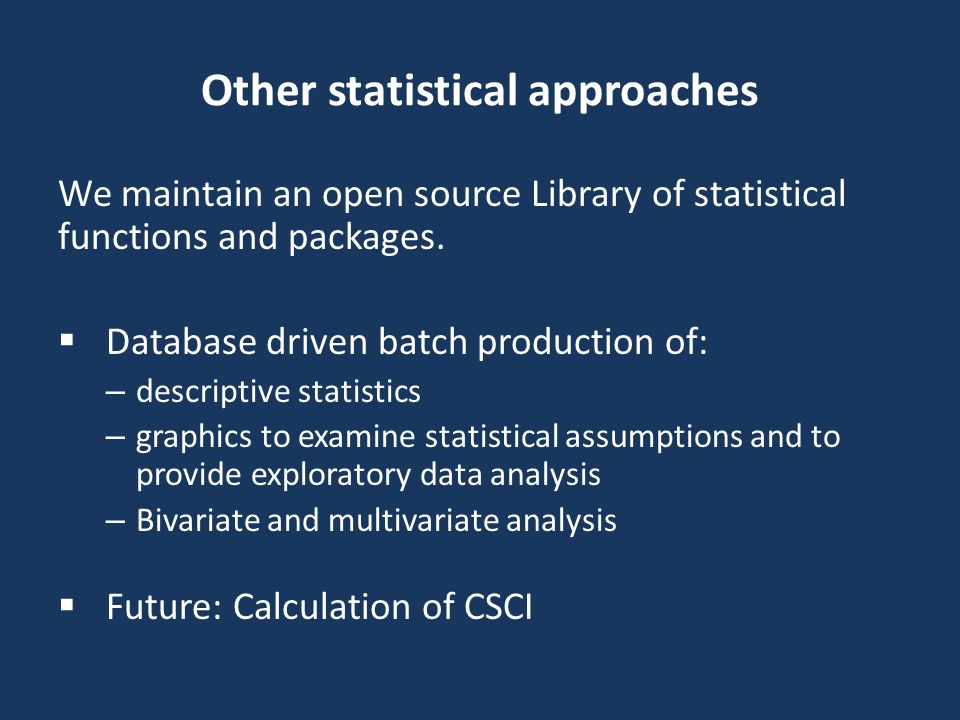 Other statistical approaches

We maintain an open source Library of statistical functions and packages.

▪ Database driven batch production of:
– descriptive statistics
– graphics to examine statistical assumptions and to provide exploratory data analysis
– Bivariate and multivariate analysis

▪ Future: Calculation of CSCI